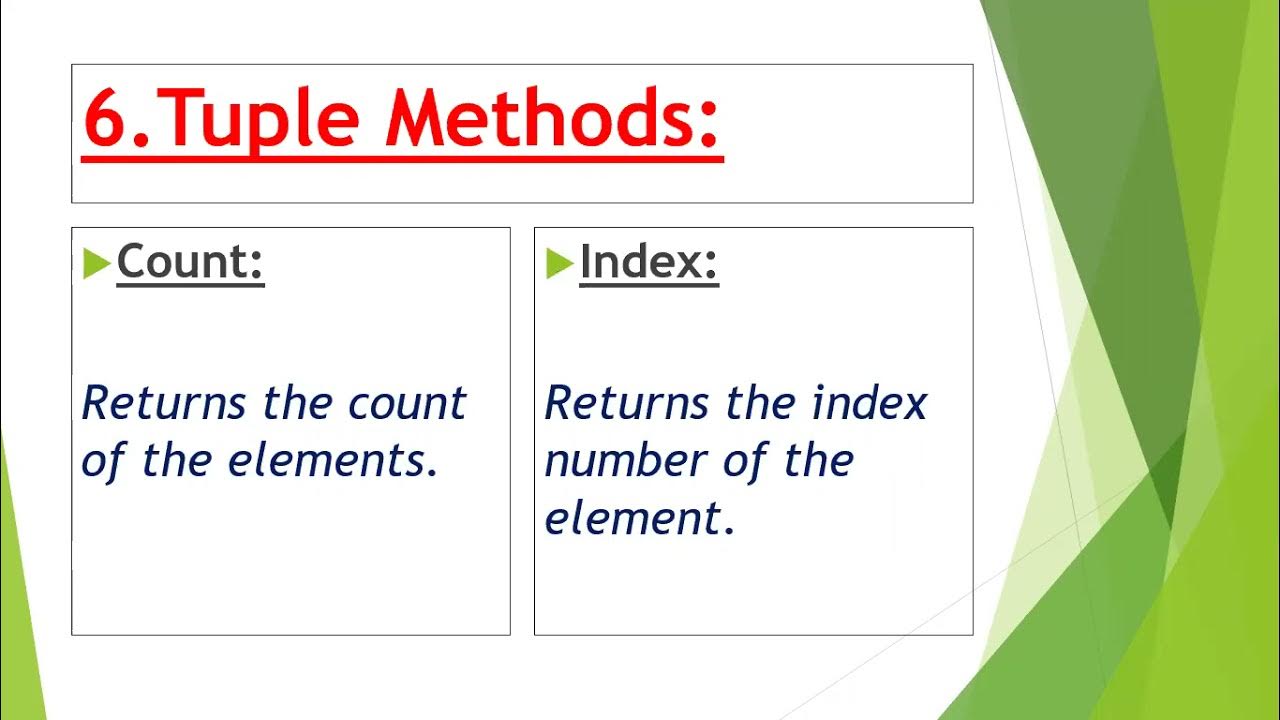 6.Tuple Methods:

Count:

Returns the count of the elements.

Index:

Returns the index number of the element.